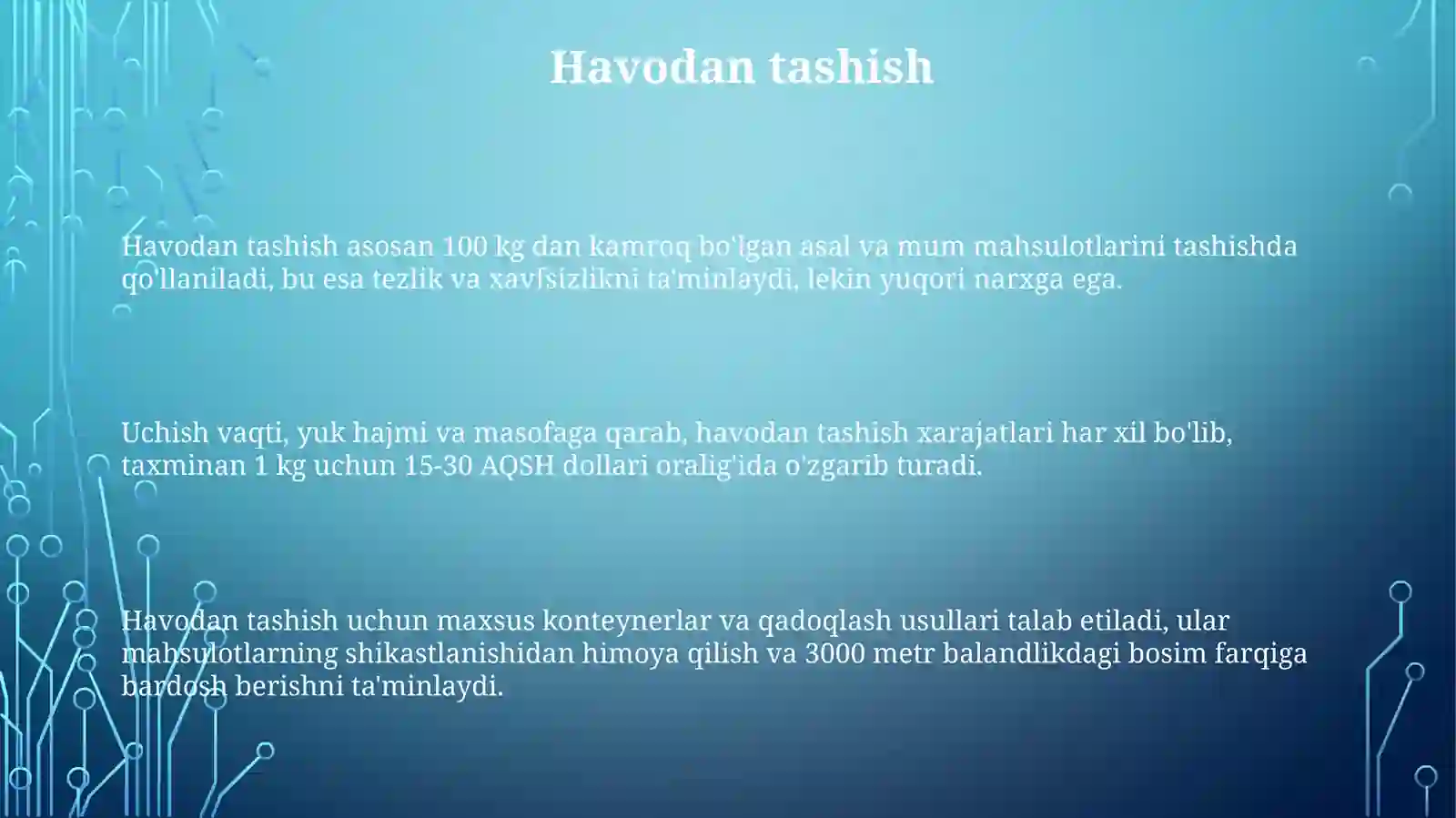 Havodan tashish

Havodan tashish asosan 100 kg dan kamroq bo'lgan asal va mum mahsulotlarini tashishda qo'llaniladi, bu esa tezlik va xavfsizlikni ta'minlaydi, lekin yuqori narxga ega.

Uchish vaqti, yuk hajmi va masofaga qarab, havodan tashish xarajatlari har xil bo'lib, taxminan 1 kg uchun 15-30 AQSH dollari oralig'ida o'zgarib turadi.

Havodan tashish uchun maxsus konteynerlar va qadoqlash usullari talab etiladi, ular mahsulotlarning shikastlanishidan himoya qilish va 3000 metr balandlikdagi bosim farqiga bardosh berishni ta'minlaydi.